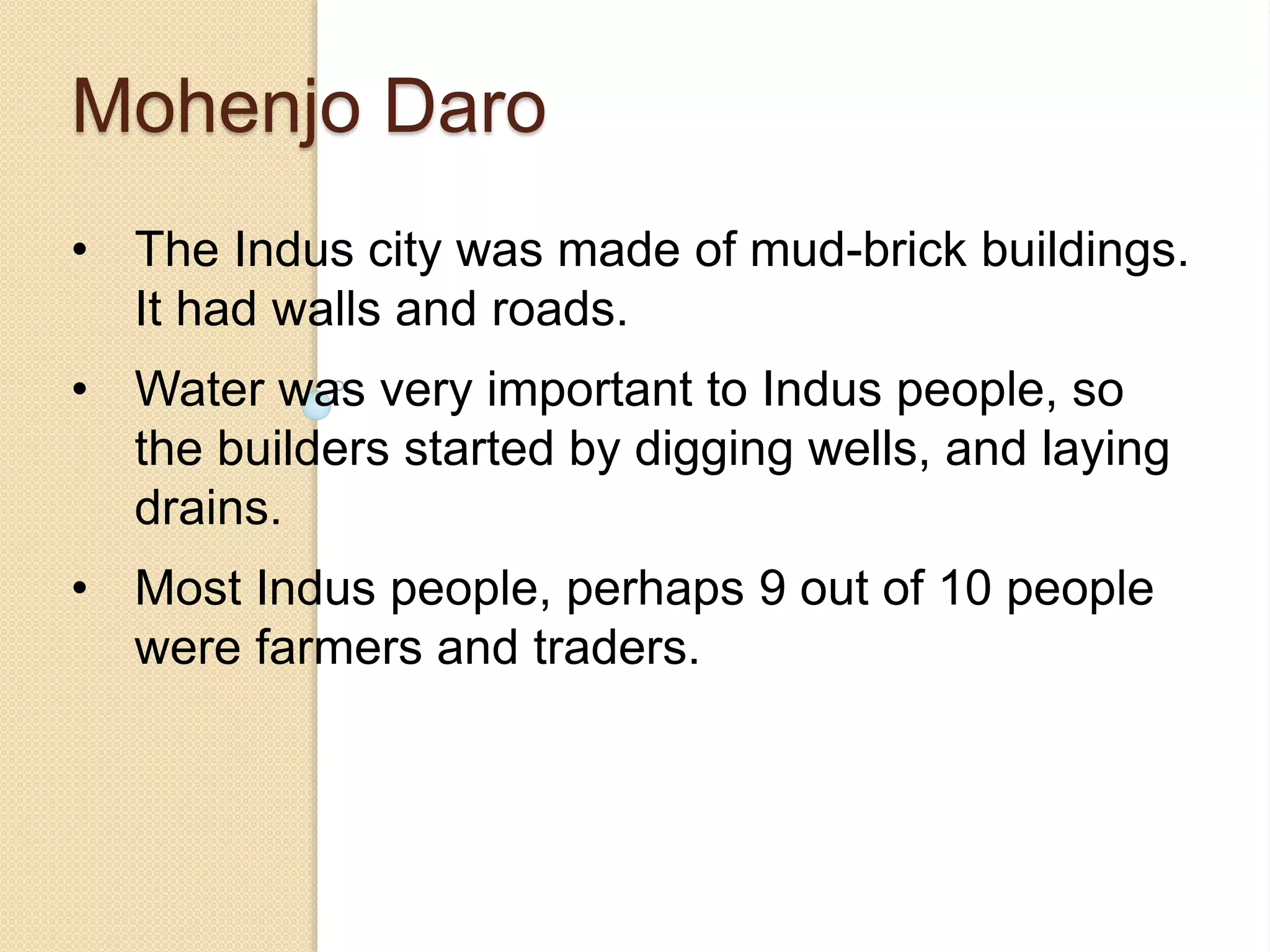 Mohenjo Daro

• The Indus city was made of mud-brick buildings. It had walls and roads.

• Water was very important to Indus people, so the builders started by digging wells, and laying drains.

• Most Indus people, perhaps 9 out of 10 people were farmers and traders.